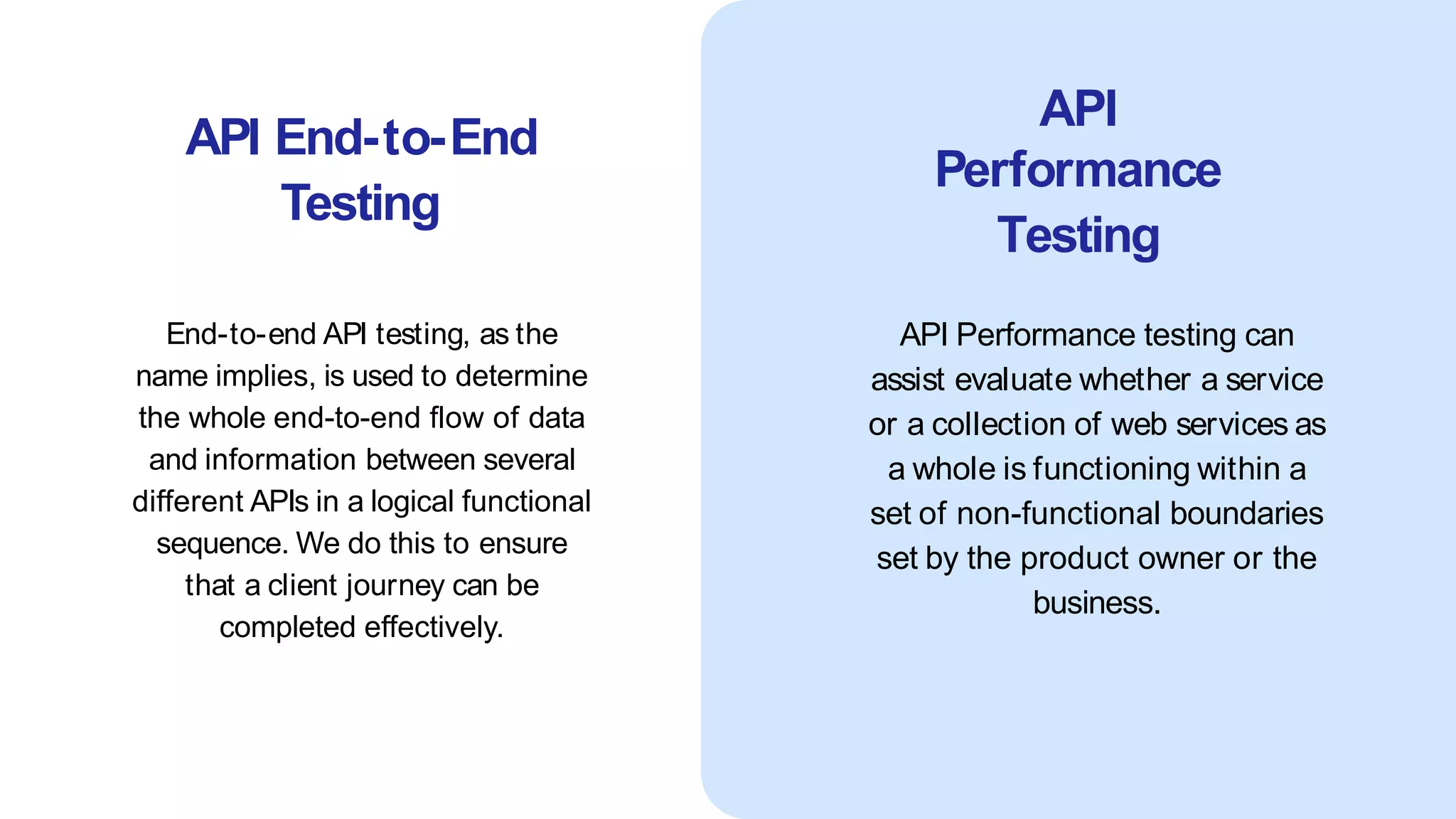 API End-to-End Testing

End-to-end API testing, as the name implies, is used to determine the whole end-to-end flow of data and information between several different APIs in a logical functional sequence. We do this to ensure that a client journey can be completed effectively.

API Performance Testing

API Performance testing can assist evaluate whether a service or a collection of web services as a whole is functioning within a set of non-functional boundaries set by the product owner or the business.